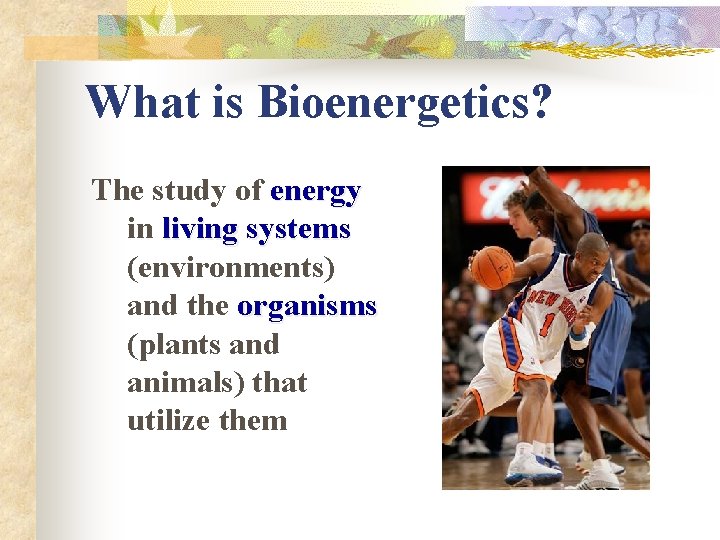 What is Bioenergetics?

The study of energy in living systems (environments) and the organisms (plants and animals) that utilize them

NEW YORK
1